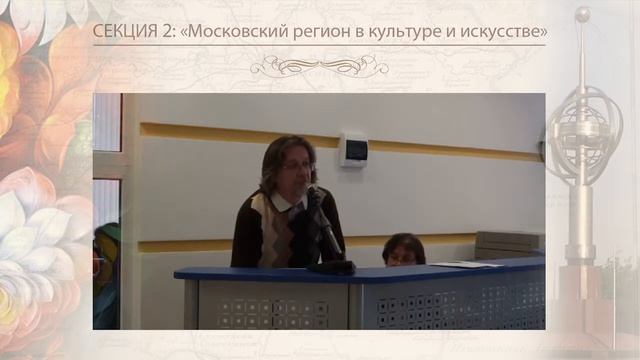 СЕКЦИЯ 2: «Московский регион в культуре и искусстве»